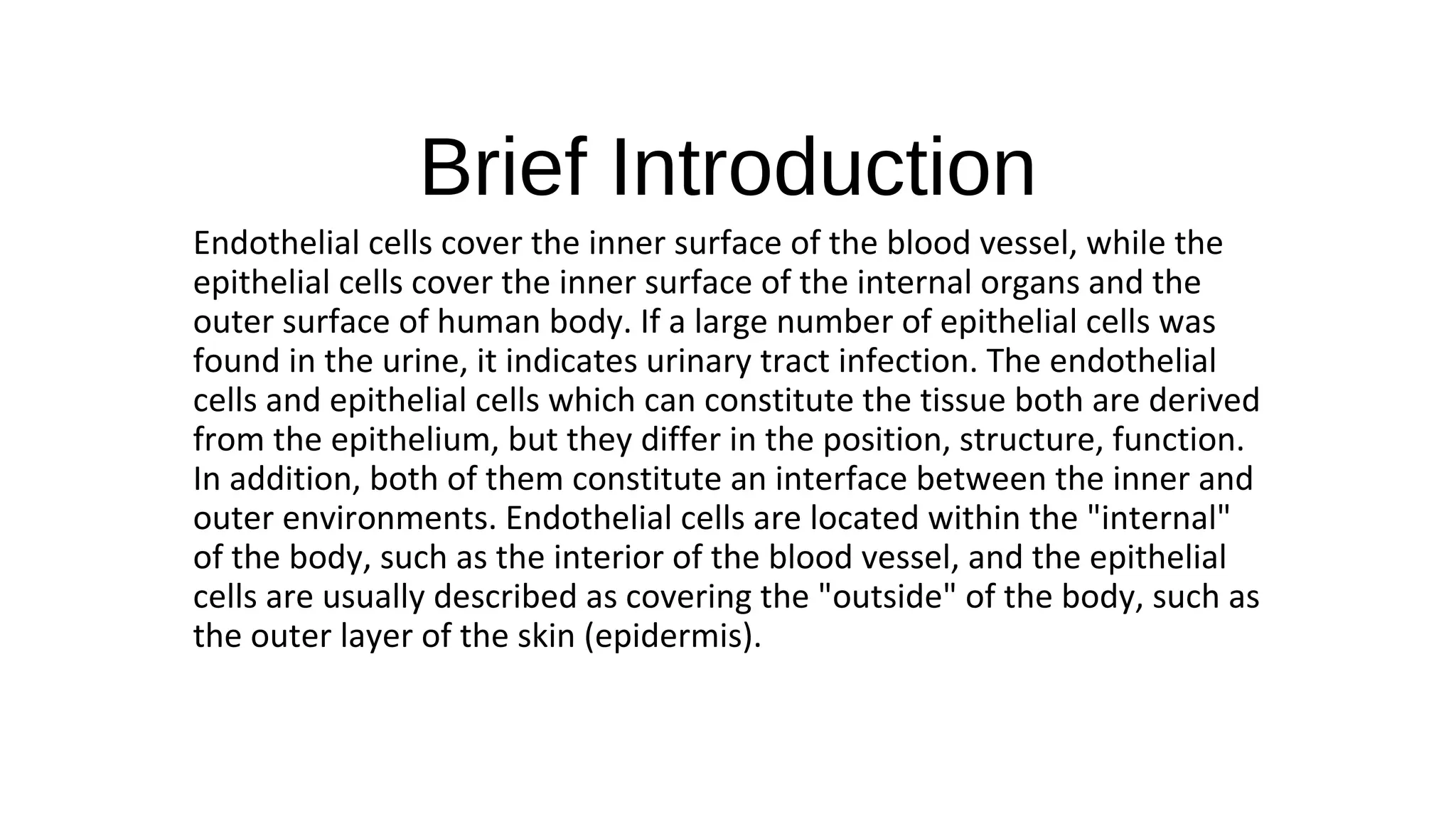 Brief Introduction

Endothelial cells cover the inner surface of the blood vessel, while the epithelial cells cover the inner surface of the internal organs and the outer surface of human body. If a large number of epithelial cells was found in the urine, it indicates urinary tract infection. The endothelial cells and epithelial cells which can constitute the tissue both are derived from the epithelium, but they differ in the position, structure, function. In addition, both of them constitute an interface between the inner and outer environments. Endothelial cells are located within the "internal" of the body, such as the interior of the blood vessel, and the epithelial cells are usually described as covering the "outside" of the body, such as the outer layer of the skin (epidermis).